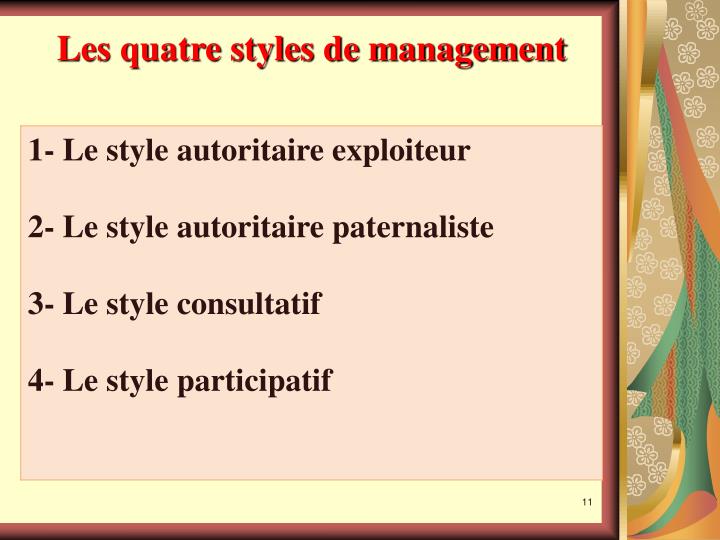 Les quatre styles de management

1- Le style autoritaire exploiteur

2- Le style autoritaire paternaliste

3- Le style consultatif

4- Le style participatif

11